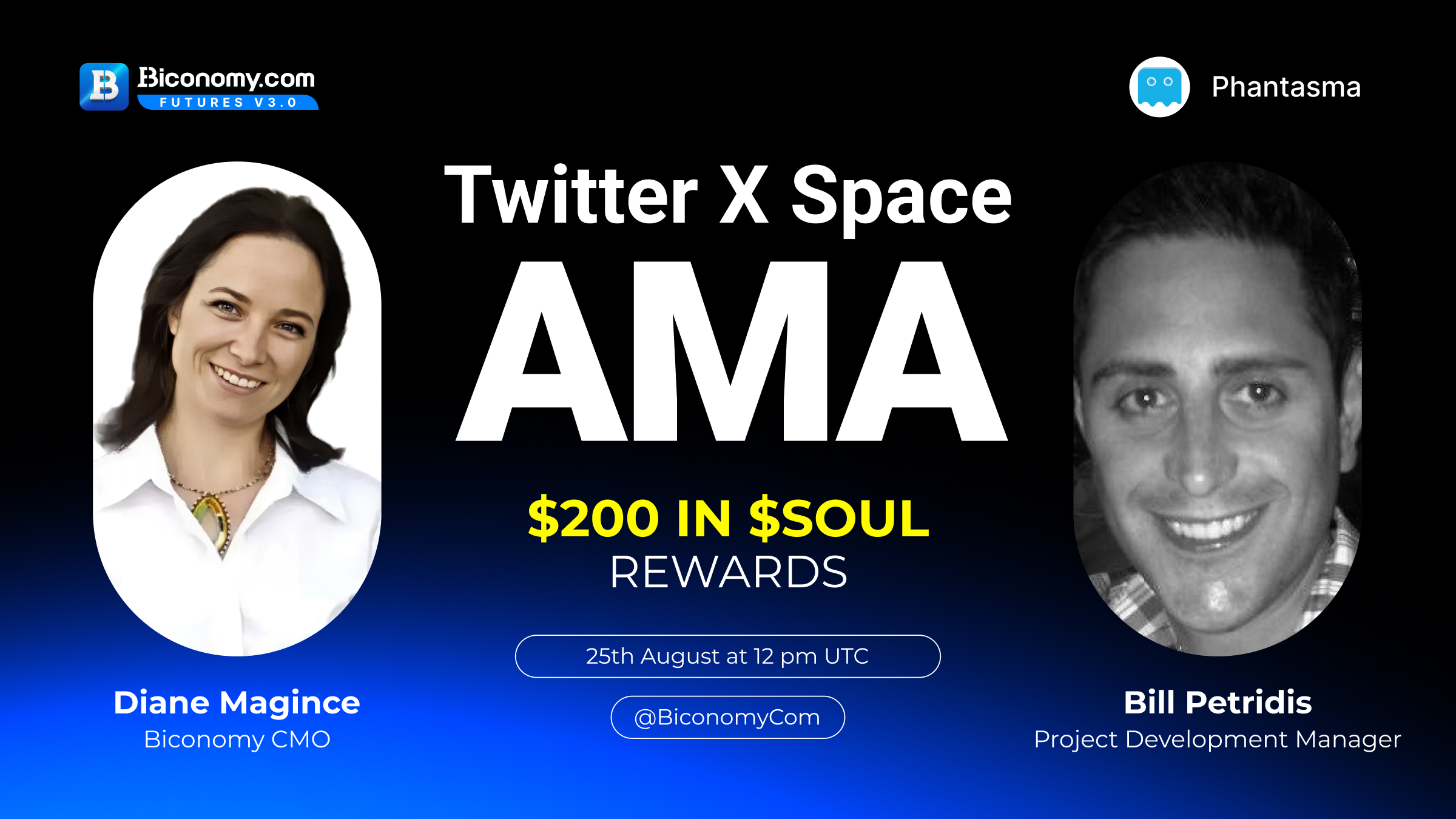 Biconomy.com
FUTURES V3.0

Phantasma

Twitter X Space
AMA

\$200 IN \$SOUL
REWARDS

25th August at 12 pm UTC

@BiconomyCom

Diane Magince
Biconomy CMO

Bill Petridis
Project Development Manager